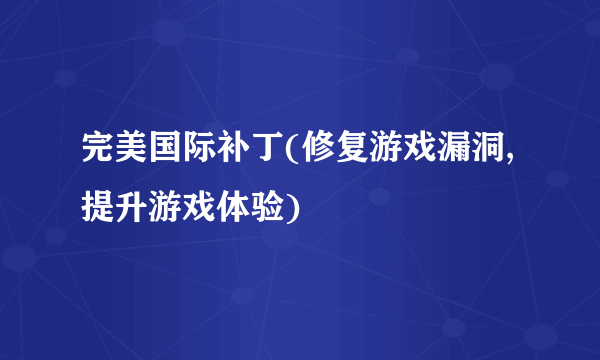 完美国际补丁(修复游戏漏洞,提升游戏体验)